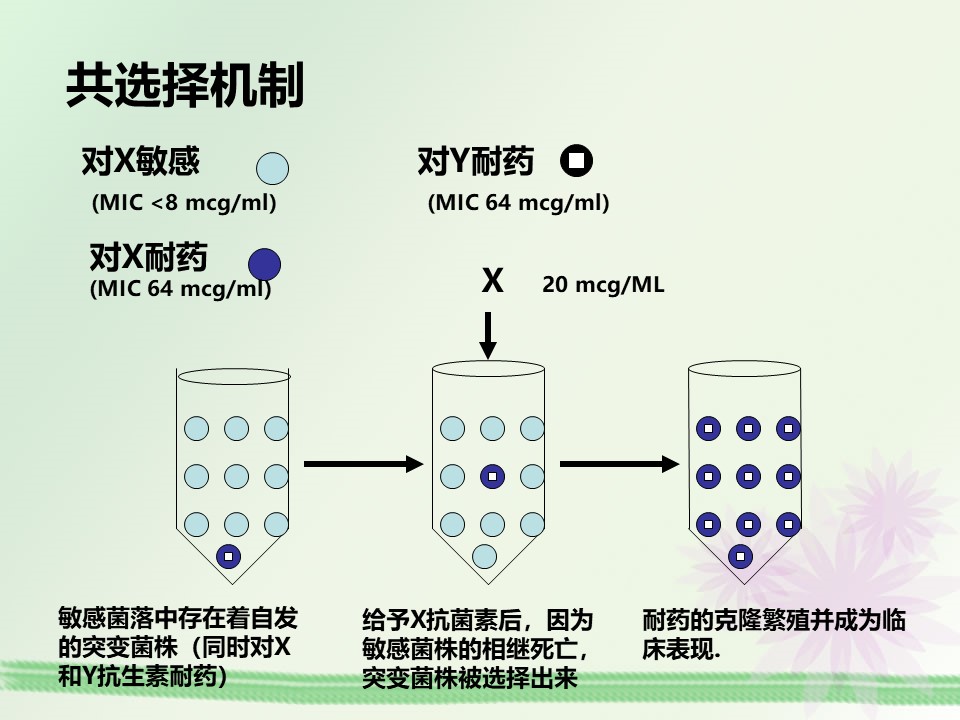 共选择机制

对X敏感
(MIC <8 mcg/ml)

对Y耐药
(MIC 64 mcg/ml)

对X耐药
(MIC 64 mcg/ml)

X 20 mcg/ML

敏感菌落中存在着自发的突变菌株（同时对X和Y抗生素耐药）

给予X抗菌素后，因为敏感菌株的相继死亡，突变菌株被选择出来

耐药的克隆繁殖并成为临床表现.